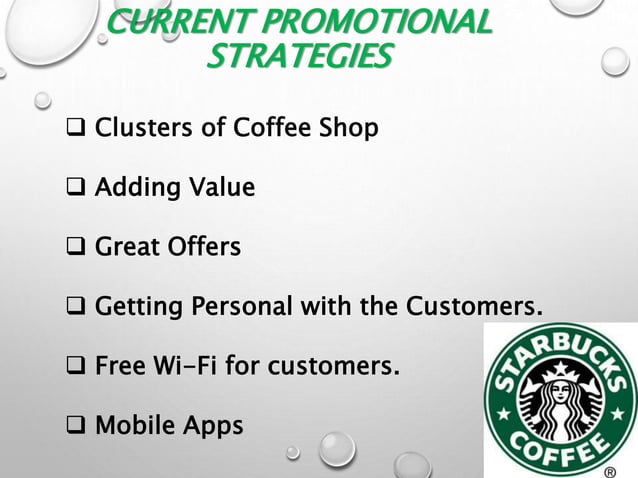 CURRENT PROMOTIONAL STRATEGIES

❑ Clusters of Coffee Shop

❑ Adding Value

❑ Great Offers

❑ Getting Personal with the Customers.

❑ Free Wi-Fi for customers.

❑ Mobile Apps

STARBUCKS COFFEE ®